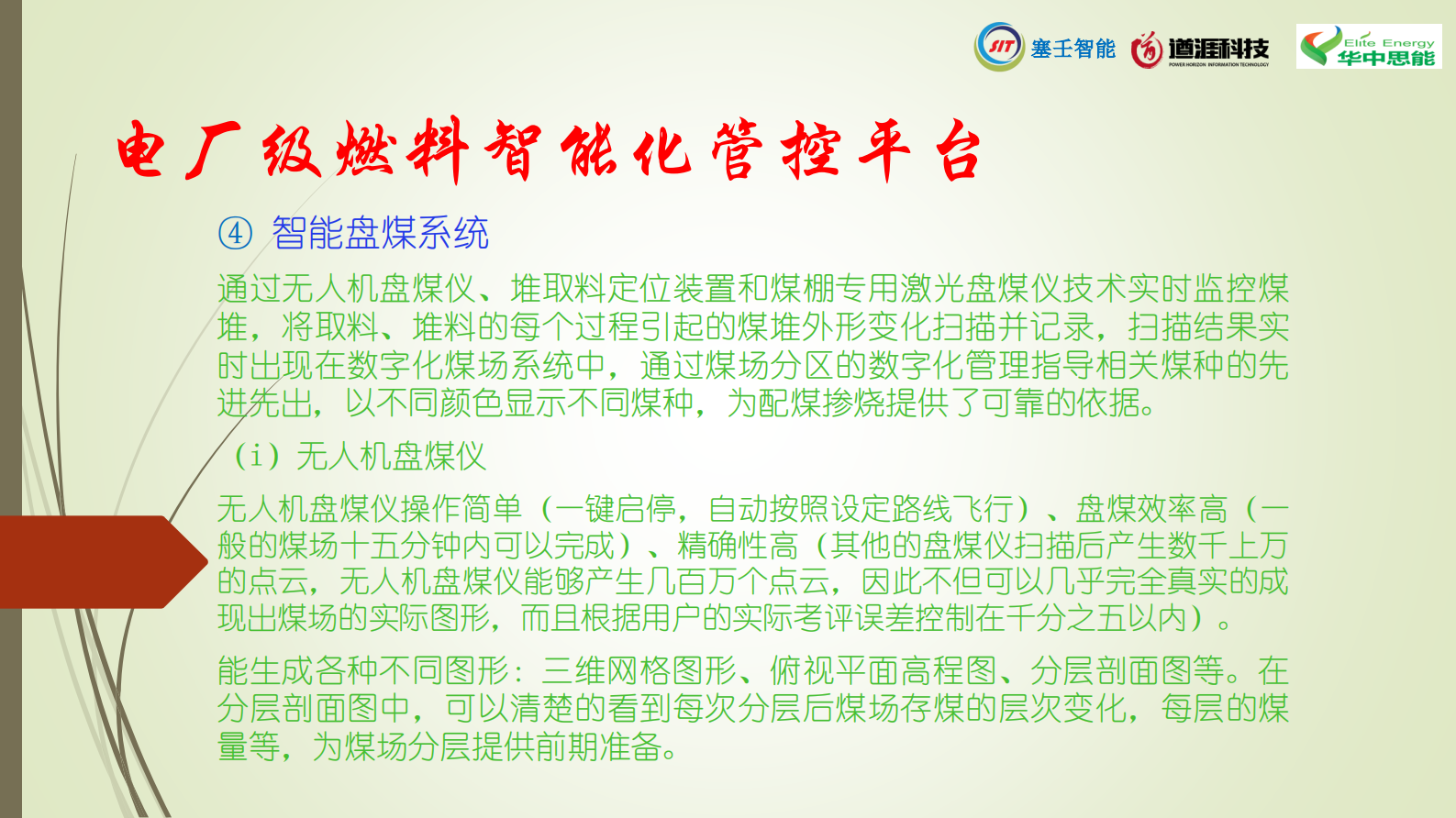 SIT 塞壬智能 道涯科技 POWER HORIZON INFORMATION TECHNOLOGY Elite Energy 华中思能

电厂级燃料智能化管控平台

④ 智能盘煤系统

通过无人机盘煤仪、堆取料定位装置和煤棚专用激光盘煤仪技术实时监控煤堆，将取料、堆料的每个过程引起的煤堆外形变化扫描并记录，扫描结果实时出现在数字化煤场系统中，通过煤场分区的数字化管理指导相关煤种的先进先出，以不同颜色显示不同煤种，为配煤掺烧提供了可靠的依据。

（i）无人机盘煤仪

无人机盘煤仪操作简单（一键启停，自动按照设定路线飞行）、盘煤效率高（一般的煤场十五分钟内可以完成）、精确性高（其他的盘煤仪扫描后产生数千上万的点云，无人机盘煤仪能够产生几百万个点云，因此不但可以几乎完全真实的成现出煤场的实际图形，而且根据用户的实际考评误差控制在千分之五以内）。

能生成各种不同图形：三维网格图形、俯视平面高程图、分层剖面图等。在分层剖面图中，可以清楚的看到每次分层后煤场存煤的层次变化，每层的煤量等，为煤场分层提供前期准备。